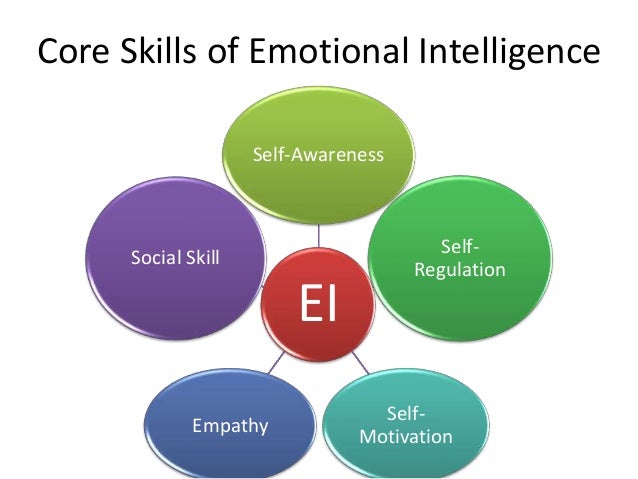 Core Skills of Emotional Intelligence

Self-Awareness

Social Skill

Self-Regulation

EI

Empathy

Self-Motivation